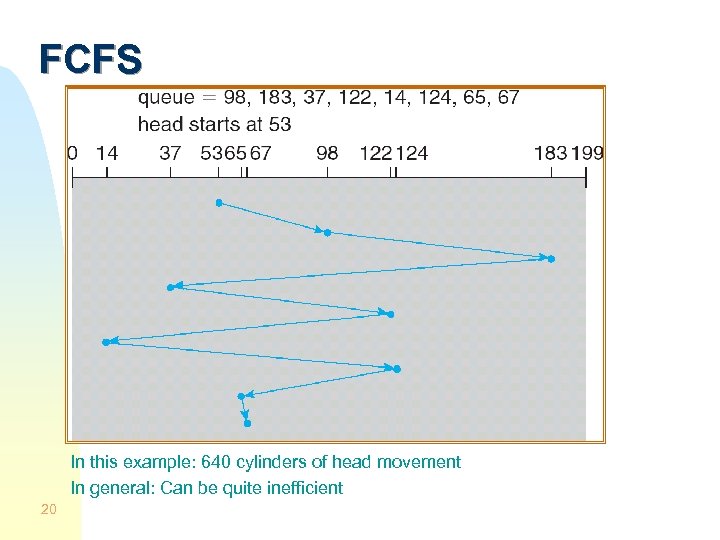 FCFS

queue = 98, 183, 37, 122, 14, 124, 65, 67
head starts at 53

0 14 37 53 65 67 98 122 124 183 199

In this example: 640 cylinders of head movement
In general: Can be quite inefficient

20